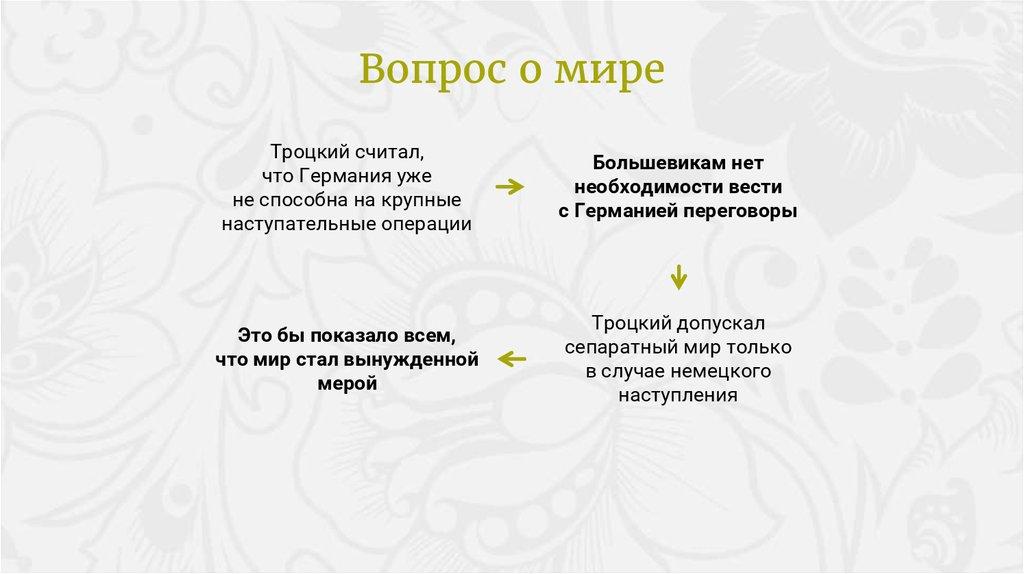 Вопрос о мире

Троцкий считал, что Германия уже не способна на крупные наступательные операции

Большевикам нет необходимости вести с Германией переговоры

Троцкий допускал сепаратный мир только в случае немецкого наступления

Это бы показало всем, что мир стал вынужденной мерой